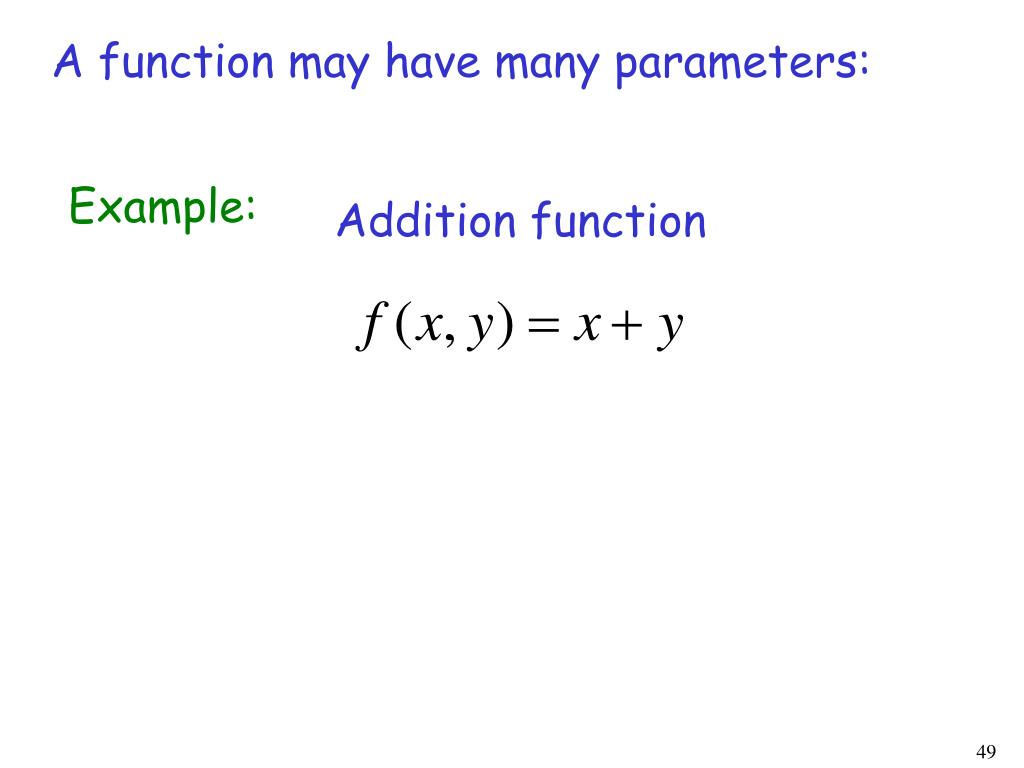 A function may have many parameters:

Example: Addition function

$f(x, y) = x + y$

49